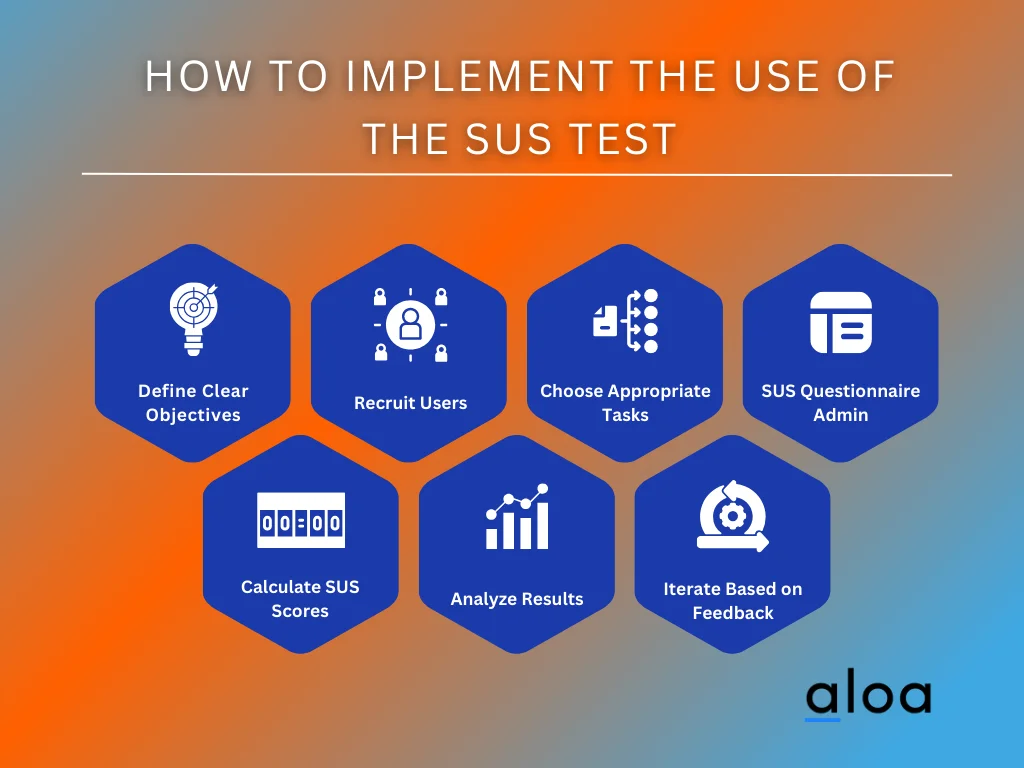 HOW TO IMPLEMENT THE USE OF THE SUS TEST

Define Clear Objectives

Recruit Users

Choose Appropriate Tasks

SUS Questionnaire Admin

00:00

Calculate SUS Scores

Analyze Results

Iterate Based on Feedback

aloa